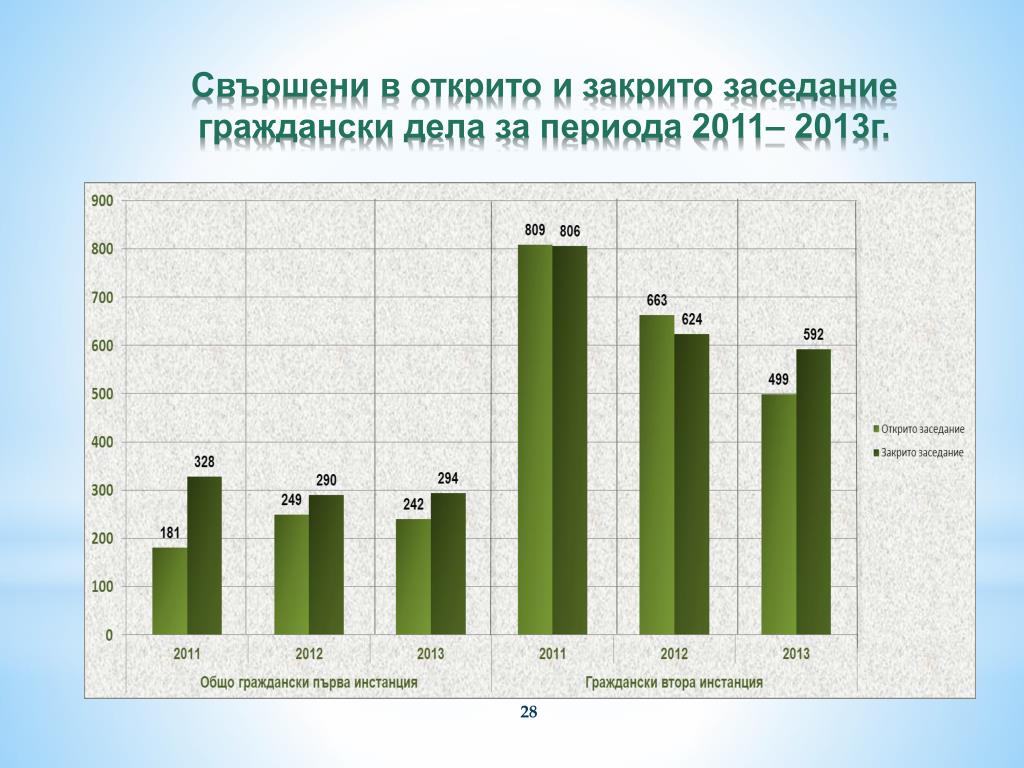 Свършени в открито и закрито заседание граждански дела за периода 2011– 2013г.

900
800
700
600
500
400
300
200
100
0

181
328
249
290
242
294
809
806
663
624
499
592

Открито заседание
Закрито заседание

2011
2012
2013
2011
2012
2013

Общо граждански първа инстанция
Граждански втора инстанция

28